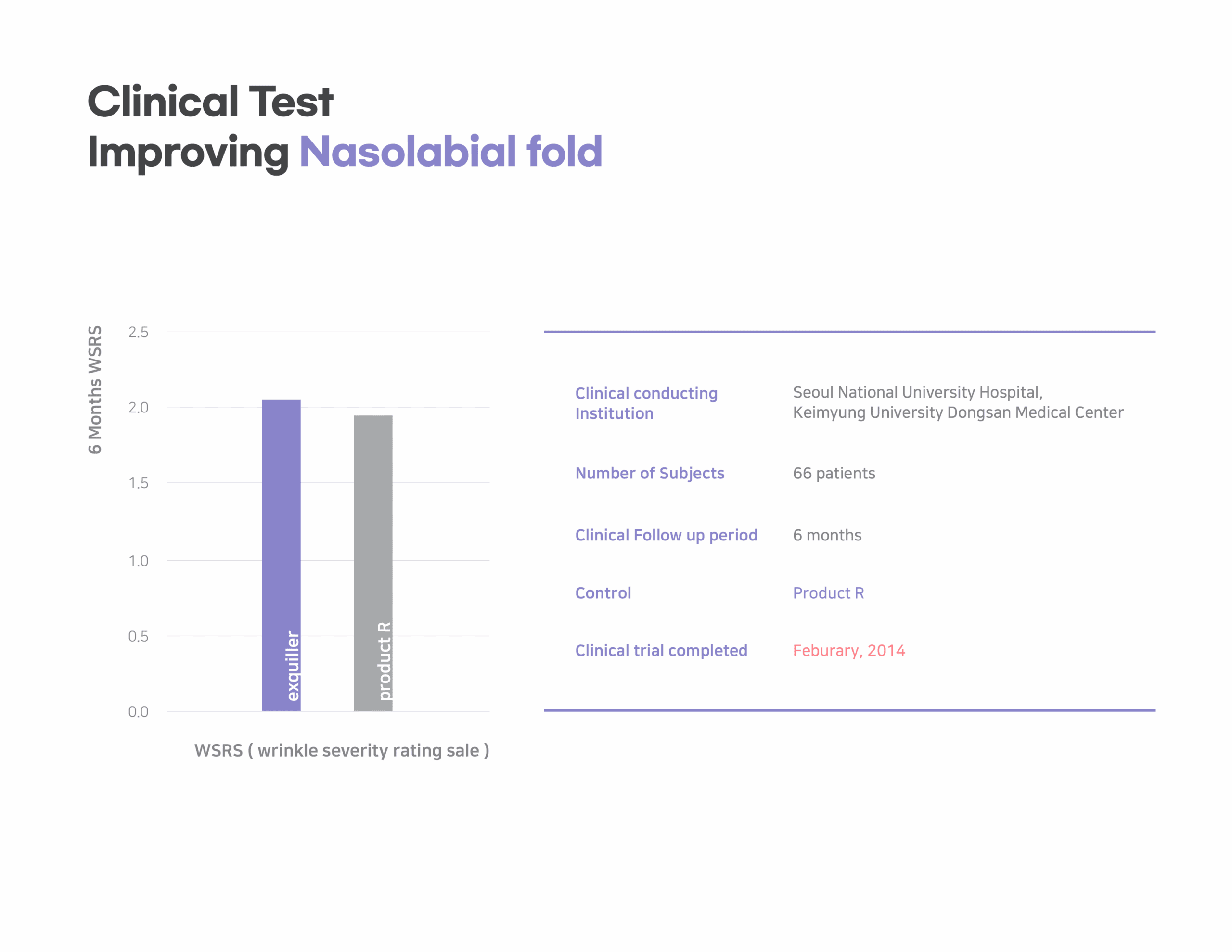 Clinical Test
Improving Nasolabial fold

6 Months WSRS

2.5
2.0
1.5
1.0
0.5
0.0

exquiller
product R

WSRS ( wrinkle severity rating sale )

| | |
|---|---|
| Clinical conducting Institution | Seoul National University Hospital, Keimyung University Dongsan Medical Center |
| Number of Subjects | 66 patients |
| Clinical Follow up period | 6 months |
| Control | Product R |
| Clinical trial completed | Feburary, 2014 |